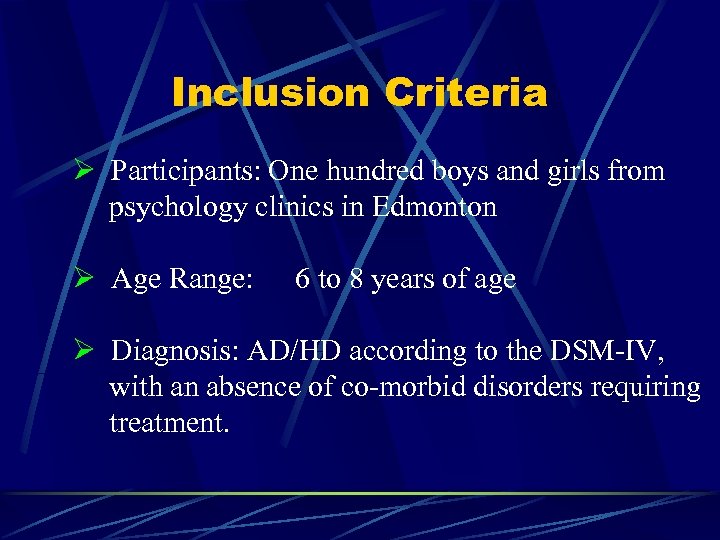 Inclusion Criteria

➢ Participants: One hundred boys and girls from psychology clinics in Edmonton

➢ Age Range: 6 to 8 years of age

➢ Diagnosis: AD/HD according to the DSM-IV, with an absence of co-morbid disorders requiring treatment.